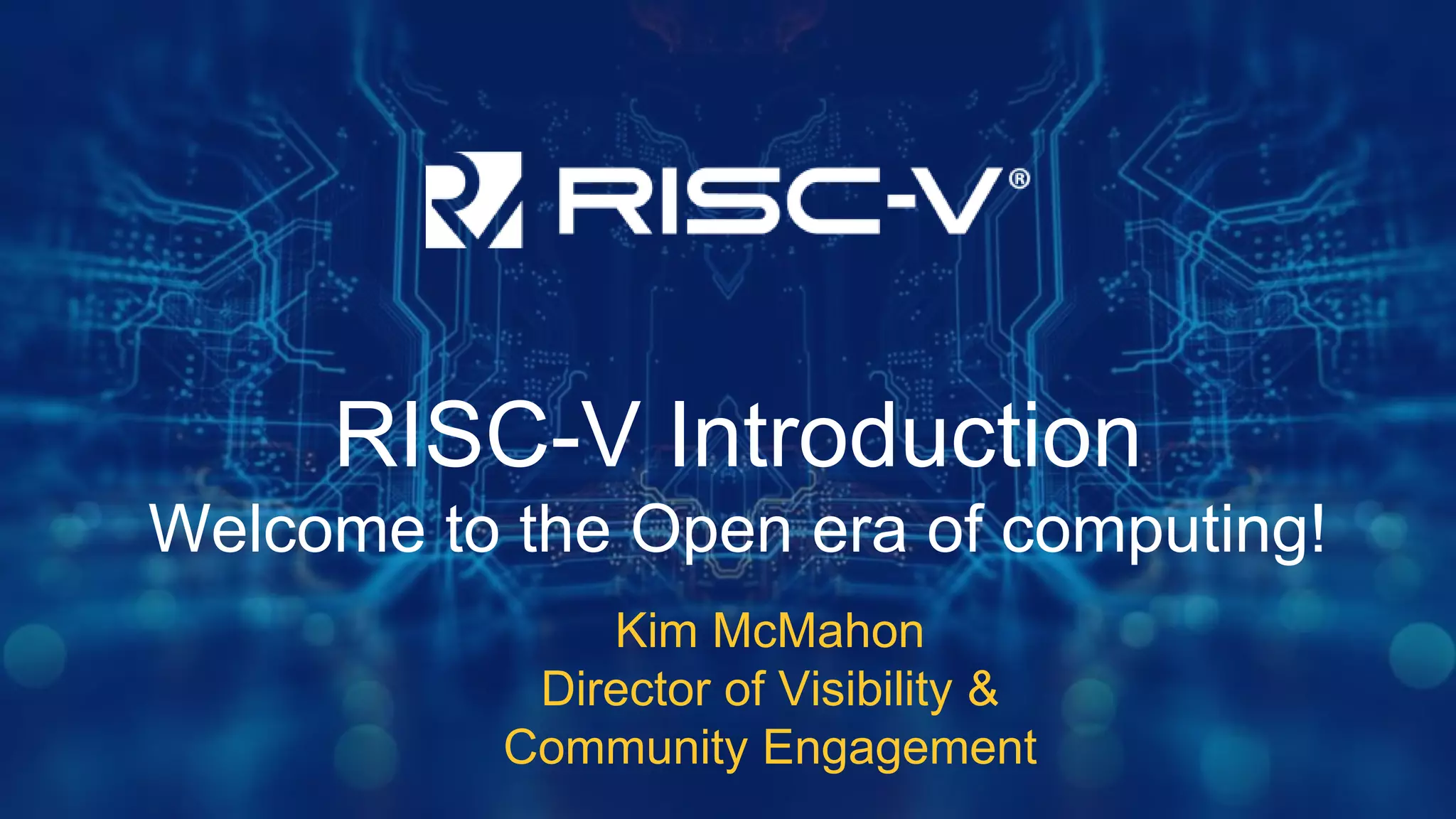 RISC-V®

RISC-V Introduction
Welcome to the Open era of computing!

Kim McMahon
Director of Visibility & Community Engagement